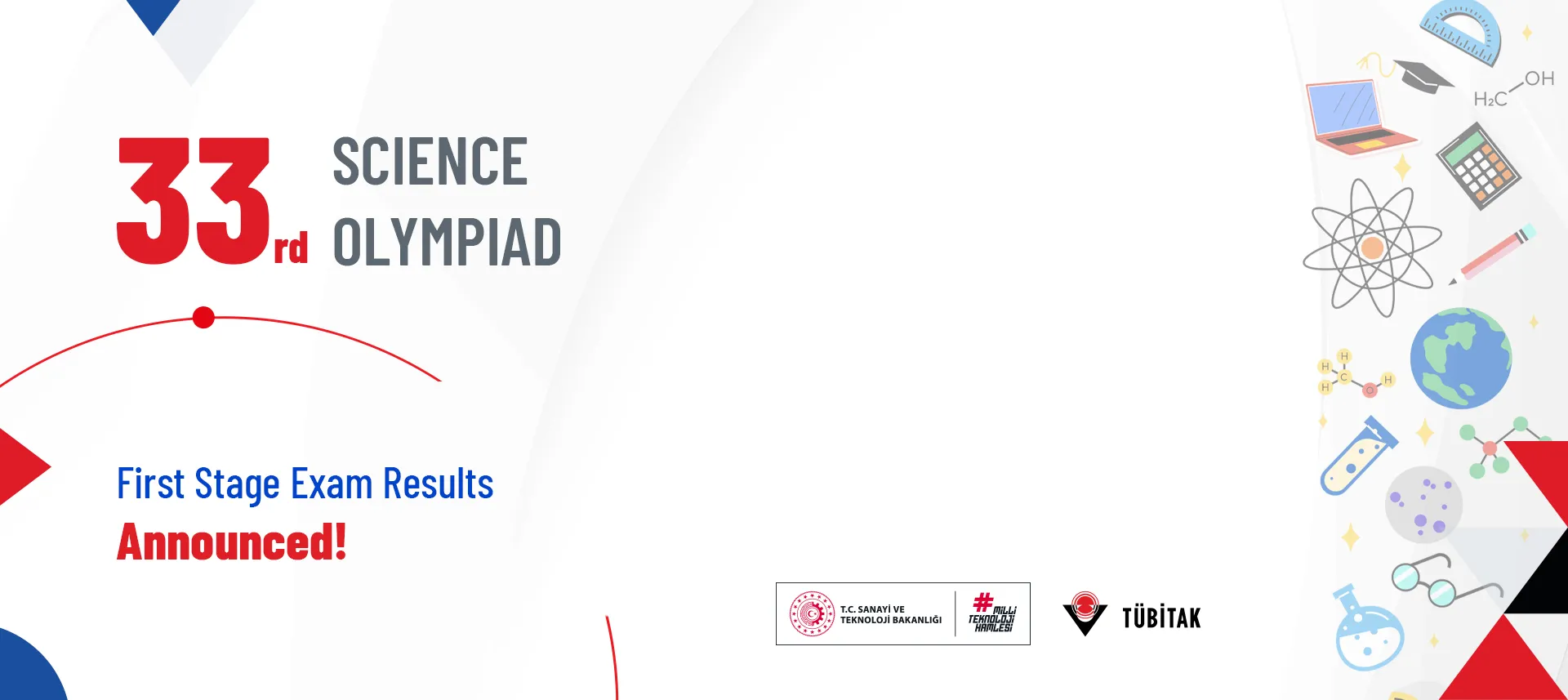 33rd SCIENCE OLYMPIAD

First Stage Exam Results
Announced!

T.C. SANAYİ VE TEKNOLOJİ BAKANLIĞI

#MİLLİ TEKNOLOJİ HAMLESİ

TÜBİTAK

$H_2C$ OH

H H C H O H